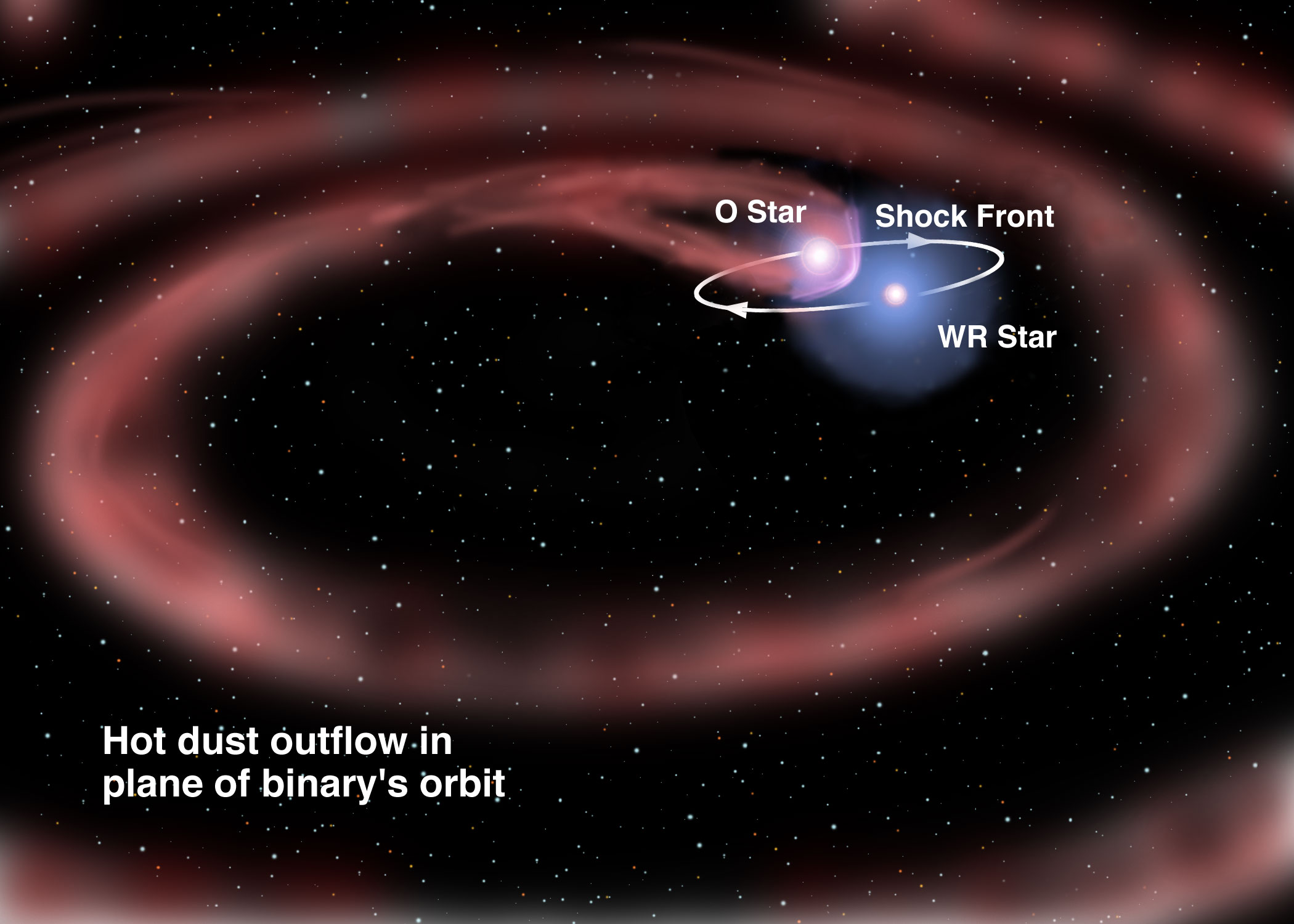 O Star
Shock Front
WR Star

Hot dust outflow in plane of binary's orbit